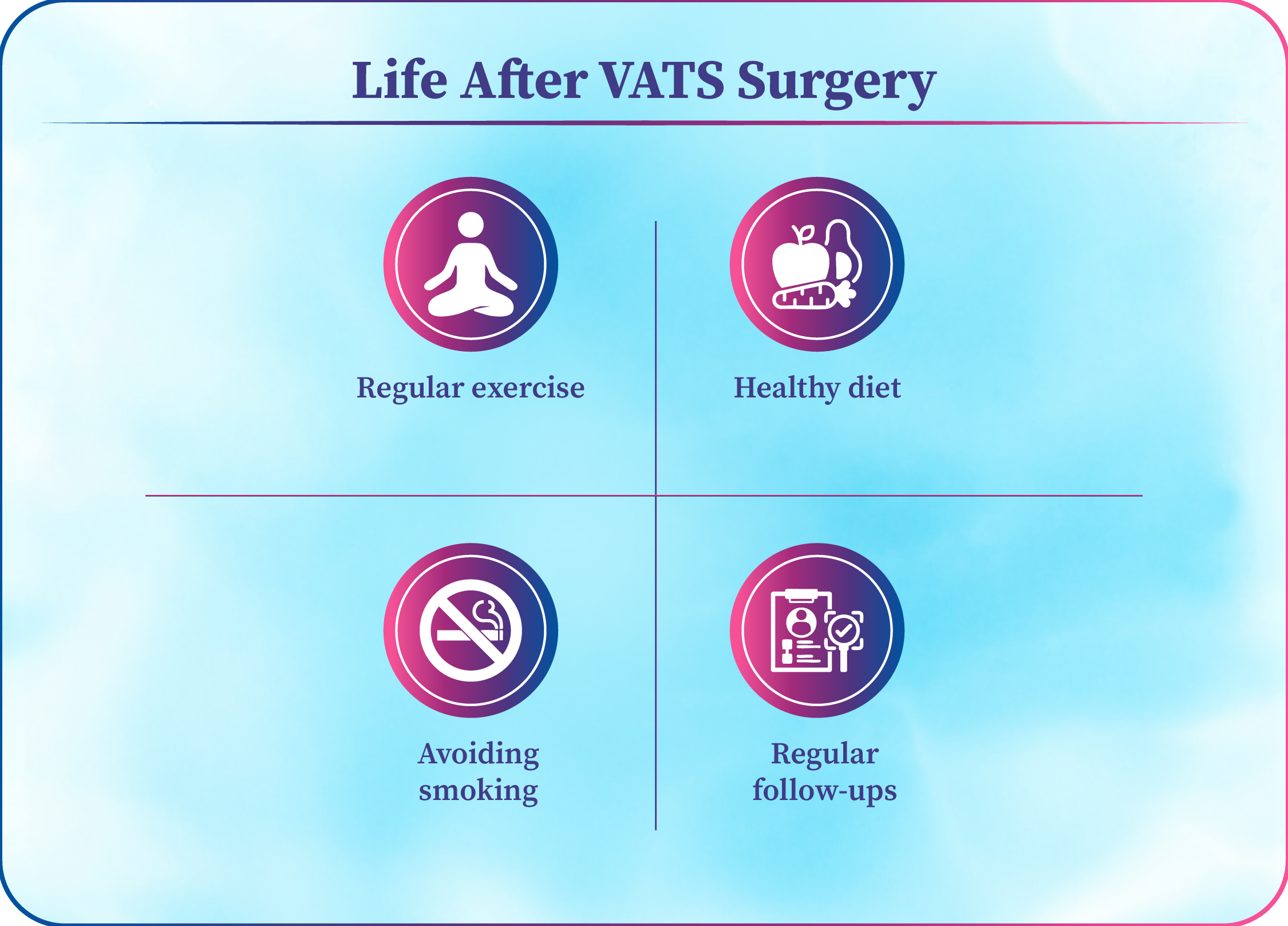 Life After VATS Surgery

Regular exercise

Healthy diet

Avoiding smoking

Regular follow-ups